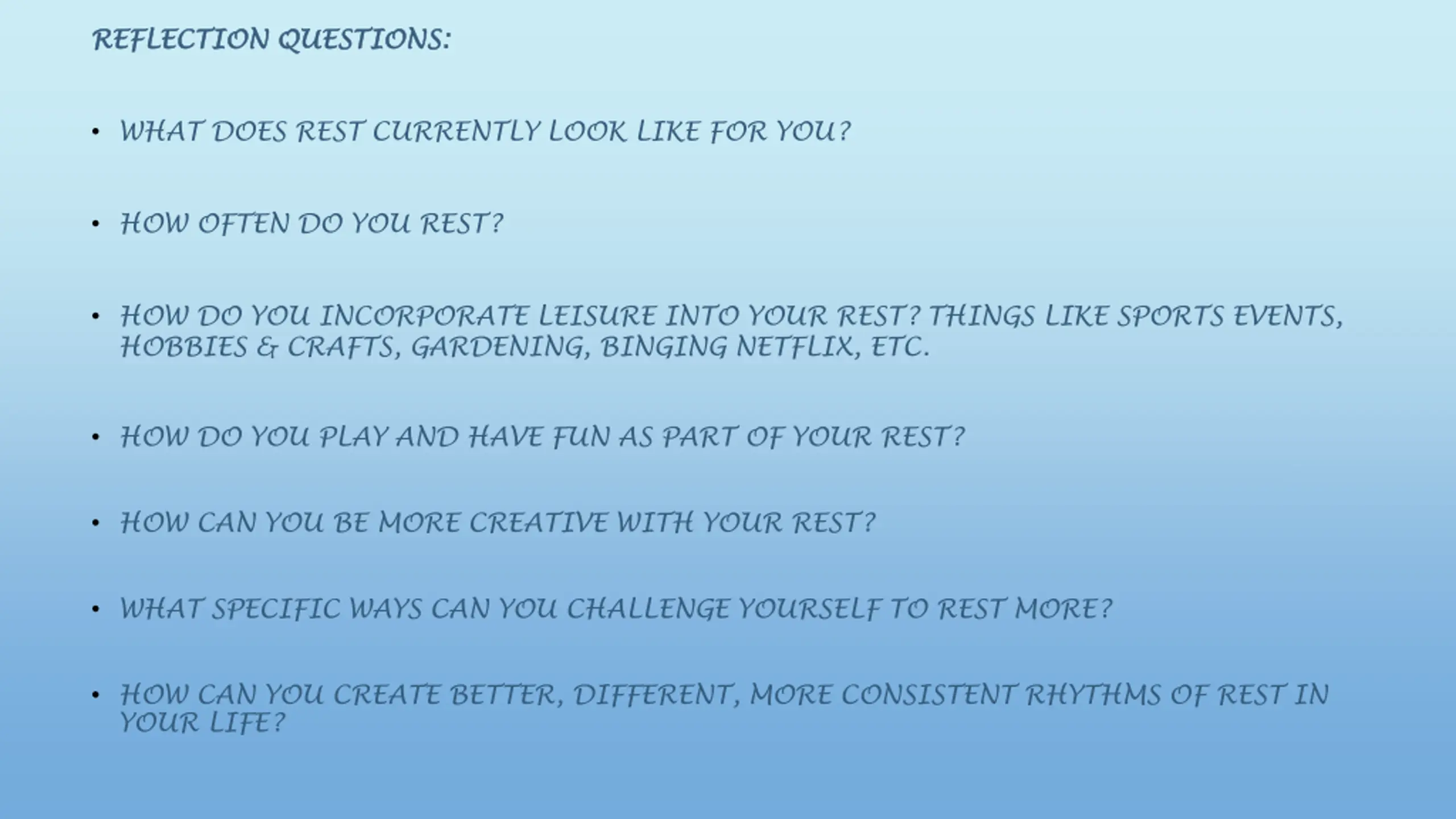 REFLECTION QUESTIONS:

• WHAT DOES REST CURRENTLY LOOK LIKE FOR YOU?

• HOW OFTEN DO YOU REST?

• HOW DO YOU INCORPORATE LEISURE INTO YOUR REST? THINGS LIKE SPORTS EVENTS, HOBBIES & CRAFTS, GARDENING, BINGING NETFLIX, ETC.

• HOW DO YOU PLAY AND HAVE FUN AS PART OF YOUR REST?

• HOW CAN YOU BE MORE CREATIVE WITH YOUR REST?

• WHAT SPECIFIC WAYS CAN YOU CHALLENGE YOURSELF TO REST MORE?

• HOW CAN YOU CREATE BETTER, DIFFERENT, MORE CONSISTENT RHYTHMS OF REST IN YOUR LIFE?